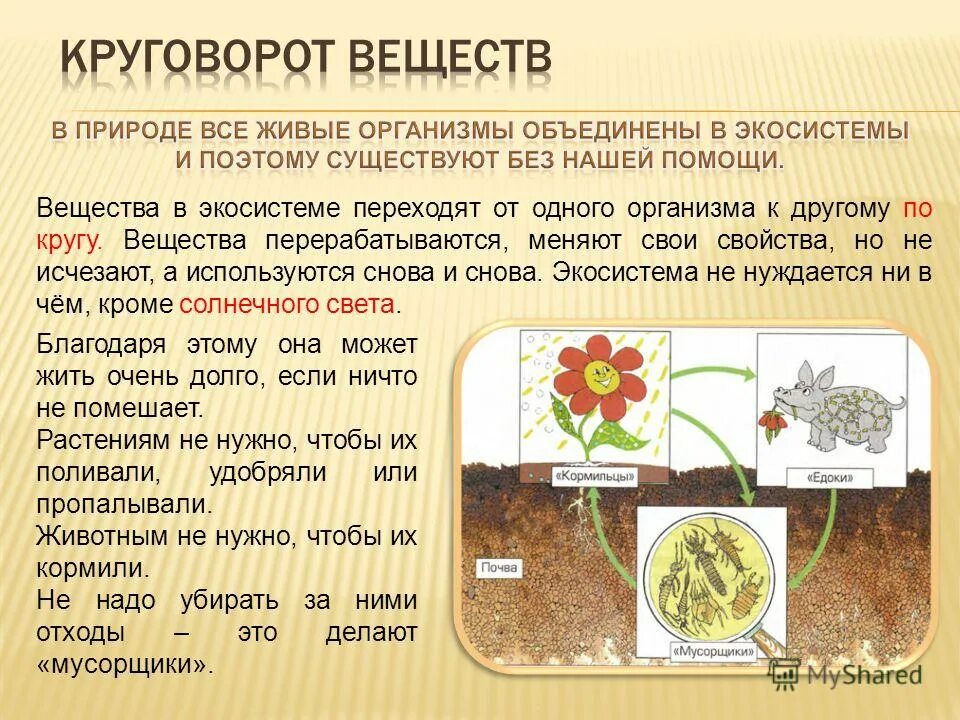 КРУГОВОРОТ ВЕЩЕСТВ

В ПРИРОДЕ ВСЕ ЖИВЫЕ ОРГАНИЗМЫ ОБЪЕДИНЕНЫ В ЭКОСИСТЕМЫ И ПОЭТОМУ СУЩЕСТВУЮТ БЕЗ НАШЕЙ ПОМОЩИ.

Вещества в экосистеме переходят от одного организма к другому по кругу. Вещества перерабатываются, меняют свои свойства, но не исчезают, а используются снова и снова. Экосистема не нуждается ни в чём, кроме солнечного света.

Благодаря этому она может жить очень долго, если ничто не помешает.
Растениям не нужно, чтобы их поливали, удобряли или пропалывали.
Животным не нужно, чтобы их кормили.
Не надо убирать за ними отходы – это делают «мусорщики».

«Кормильцы»

«Едоки»

Почва

«Мусорщики»

MyShared